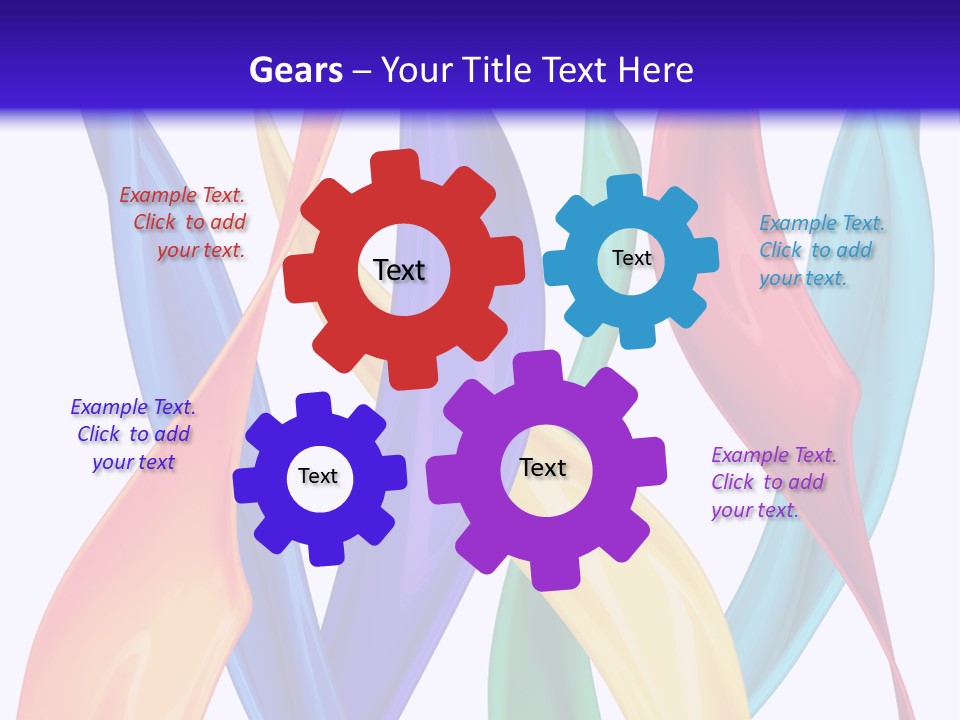 Gears – Your Title Text Here

Example Text. Click to add your text.

Text

Text

Example Text. Click to add your text.

Example Text. Click to add your text

Text

Text

Example Text. Click to add your text.